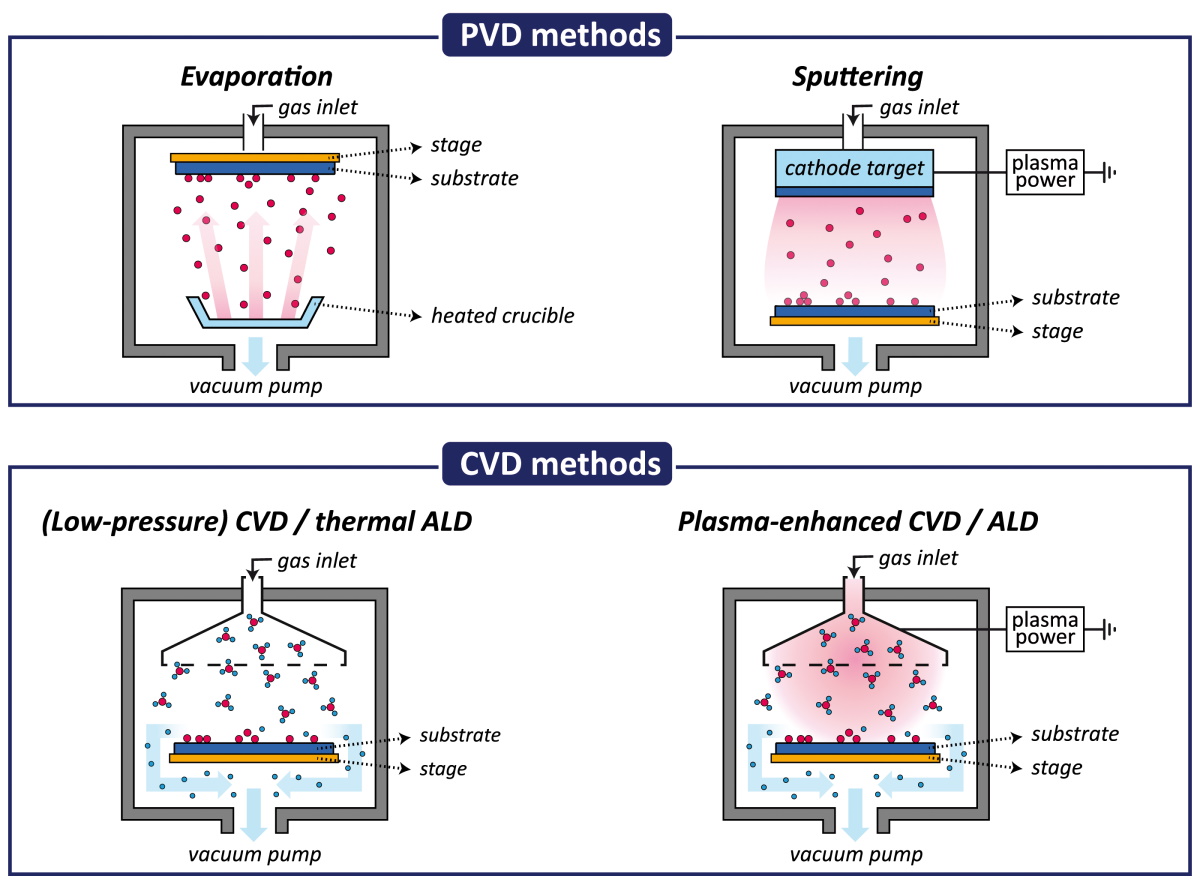 PVD methods

Evaporation

gas inlet

stage

substrate

heated crucible

vacuum pump

Sputtering

gas inlet

cathode target

plasma power

substrate

stage

vacuum pump

CVD methods

(Low-pressure) CVD / thermal ALD

gas inlet

substrate

stage

vacuum pump

Plasma-enhanced CVD / ALD

gas inlet

plasma power

substrate

stage

vacuum pump